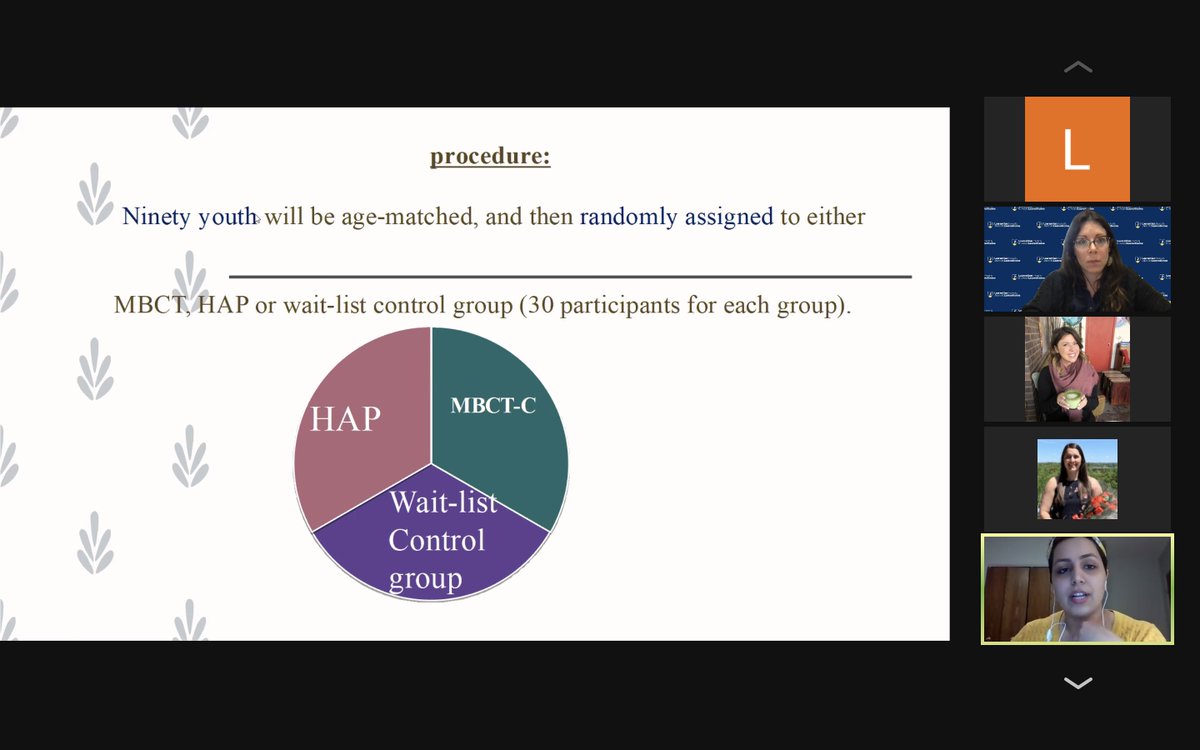 procedure:

Ninety youth will be age-matched, and then randomly assigned to either

MBCT, HAP or wait-list control group (30 participants for each group).

HAP

MBCT-C

Wait-list Control group

L